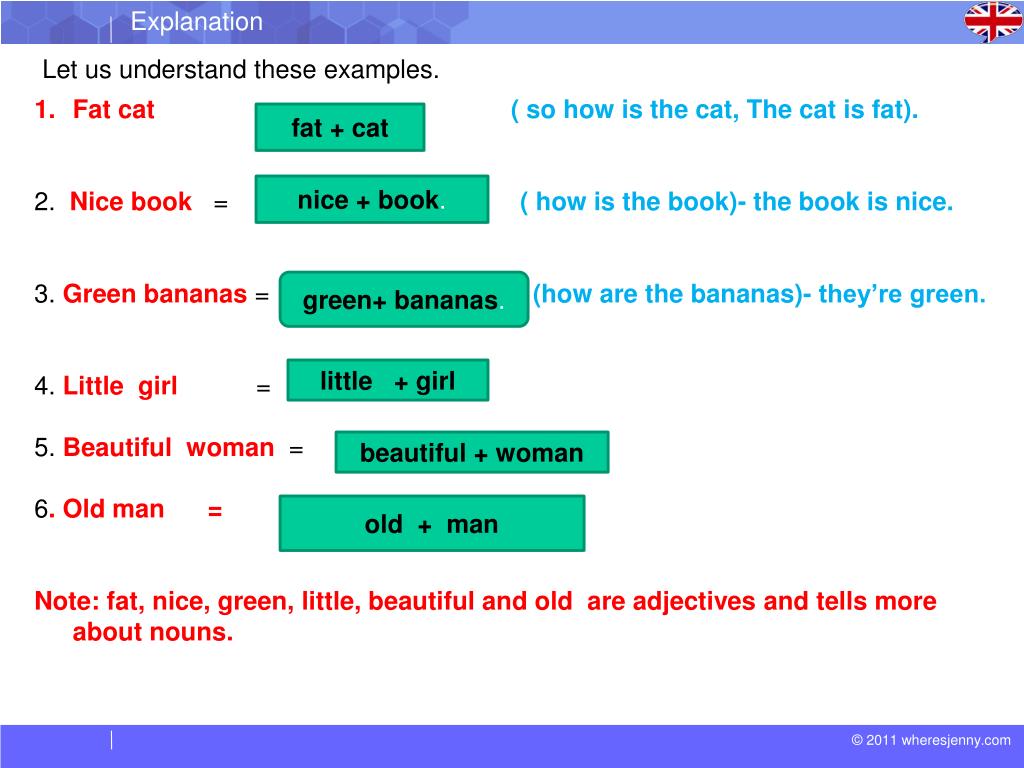 Explanation

Let us understand these examples.

1. Fat cat fat + cat ( so how is the cat, The cat is fat).

2. Nice book = nice + book. ( how is the book)- the book is nice.

3. Green bananas = green+ bananas. (how are the bananas)- they're green.

4. Little girl = little + girl

5. Beautiful woman = beautiful + woman

6. Old man = old + man

Note: fat, nice, green, little, beautiful and old are adjectives and tells more about nouns.

© 2011 wheresjenny.com